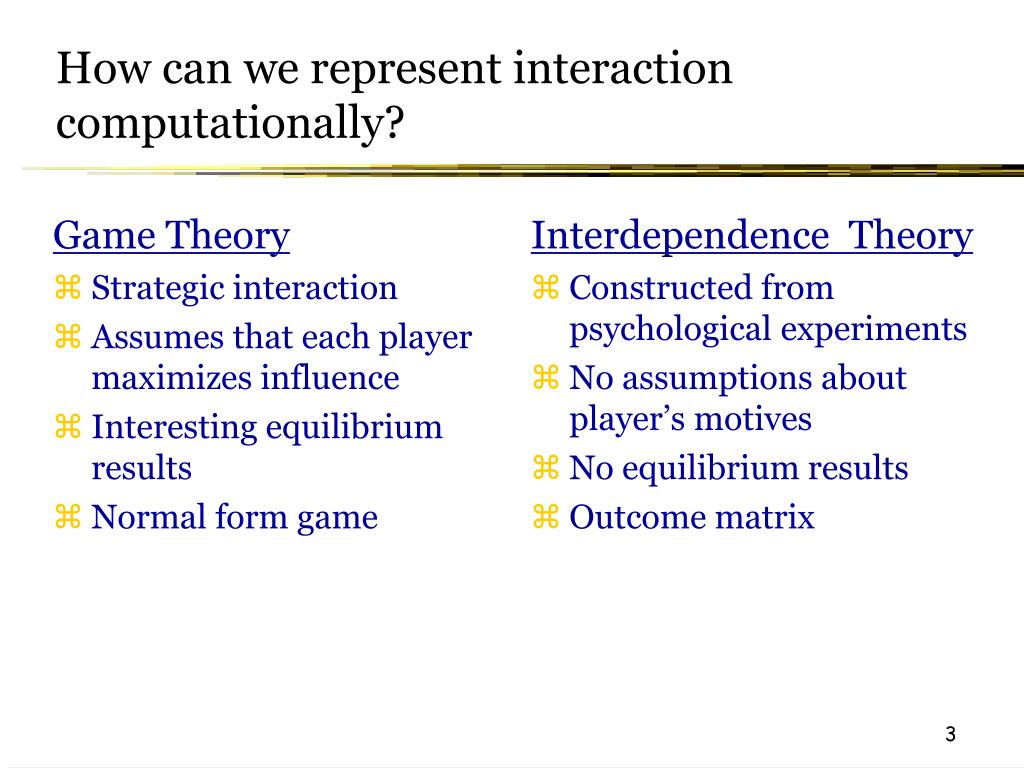 How can we represent interaction computationally?

Game Theory

⌘ Strategic interaction

⌘ Assumes that each player maximizes influence

⌘ Interesting equilibrium results

⌘ Normal form game

Interdependence Theory

⌘ Constructed from psychological experiments

⌘ No assumptions about player's motives

⌘ No equilibrium results

⌘ Outcome matrix

3